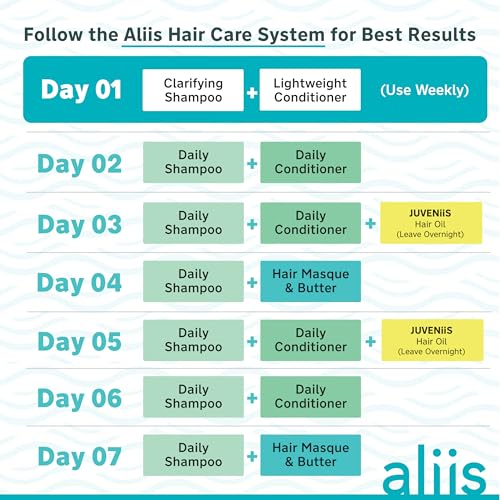 Follow the Aliis Hair Care System for Best Results

Day 01 Clarifying Shampoo + Lightweight Conditioner (Use Weekly)

Day 02 Daily Shampoo + Daily Conditioner

Day 03 Daily Shampoo + Daily Conditioner + JUVENiiS Hair Oil (Leave Overnight)

Day 04 Daily Shampoo + Hair Masque & Butter

Day 05 Daily Shampoo + Daily Conditioner + JUVENiiS Hair Oil (Leave Overnight)

Day 06 Daily Shampoo + Daily Conditioner

Day 07 Daily Shampoo + Hair Masque & Butter

aliis